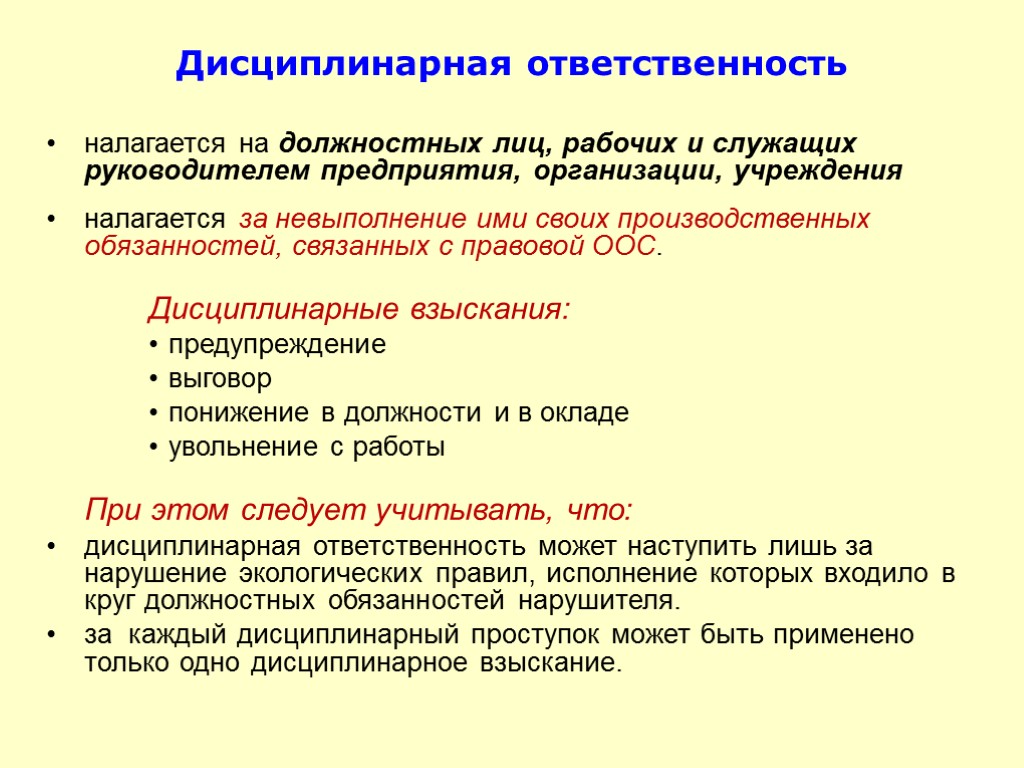 Дисциплинарная ответственность

• налагается на должностных лиц, рабочих и служащих руководителем предприятия, организации, учреждения

• налагается за невыполнение ими своих производственных обязанностей, связанных с правовой ООС.

Дисциплинарные взыскания:

• предупреждение
• выговор
• понижение в должности и в окладе
• увольнение с работы

При этом следует учитывать, что:

• дисциплинарная ответственность может наступить лишь за нарушение экологических правил, исполнение которых входило в круг должностных обязанностей нарушителя.

• за каждый дисциплинарный проступок может быть применено только одно дисциплинарное взыскание.